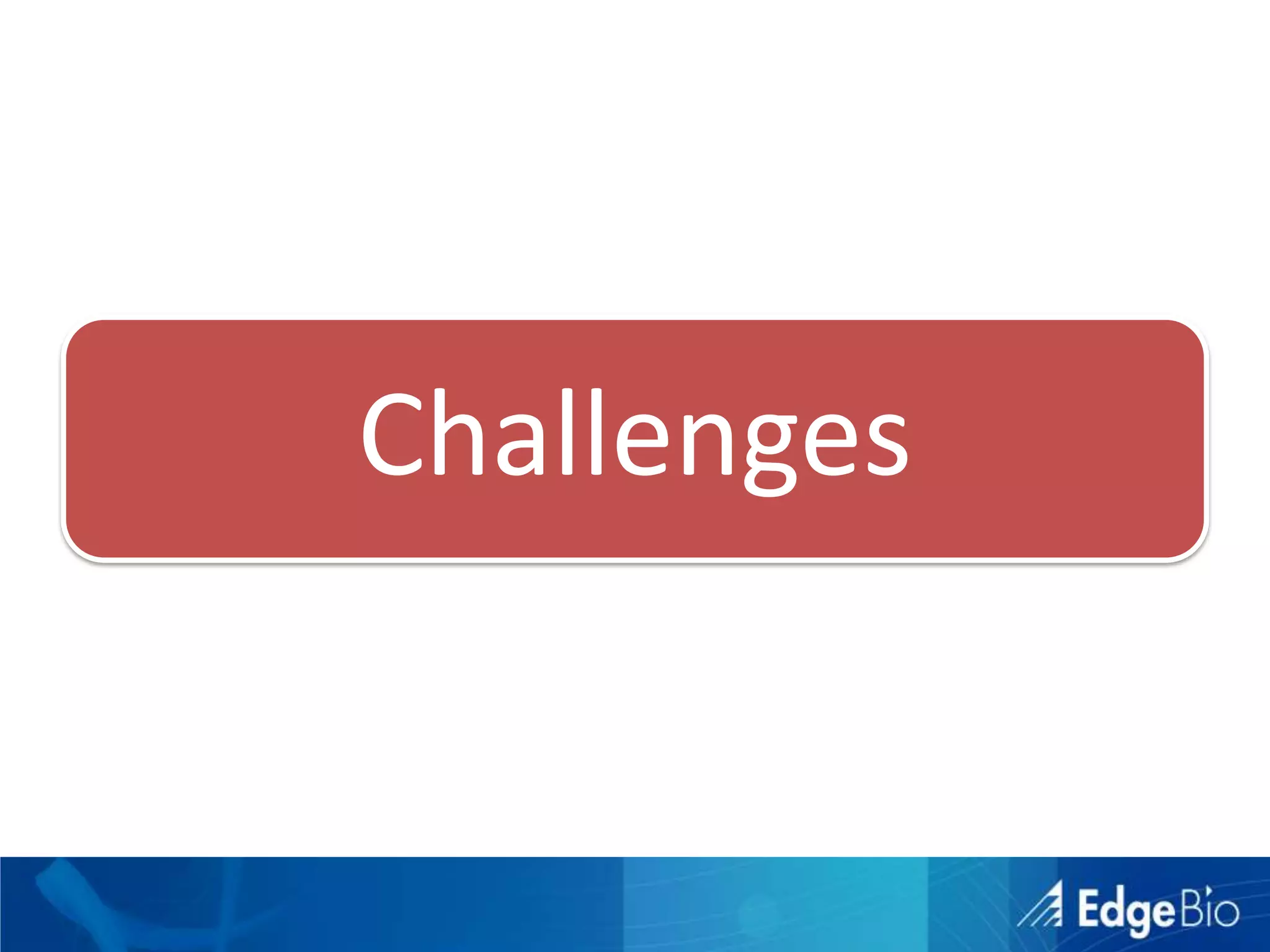 Challenges

EdgeBio